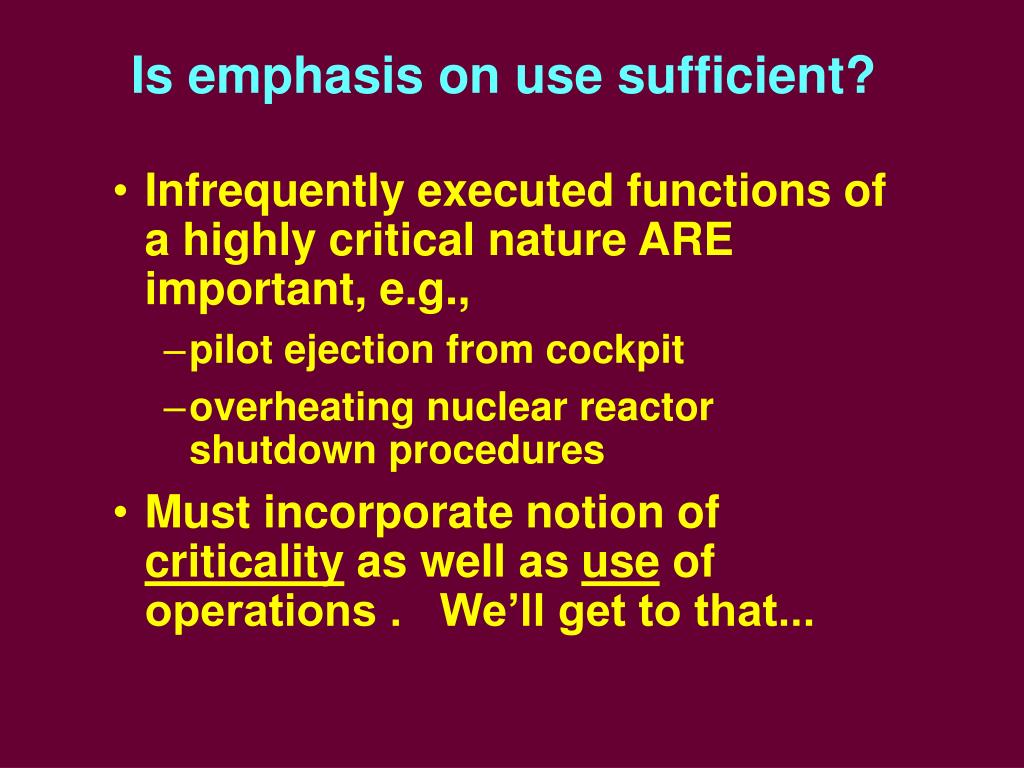 Is emphasis on use sufficient?

• Infrequently executed functions of a highly critical nature ARE important, e.g.,
– pilot ejection from cockpit
– overheating nuclear reactor shutdown procedures
• Must incorporate notion of criticality as well as use of operations . We'll get to that...